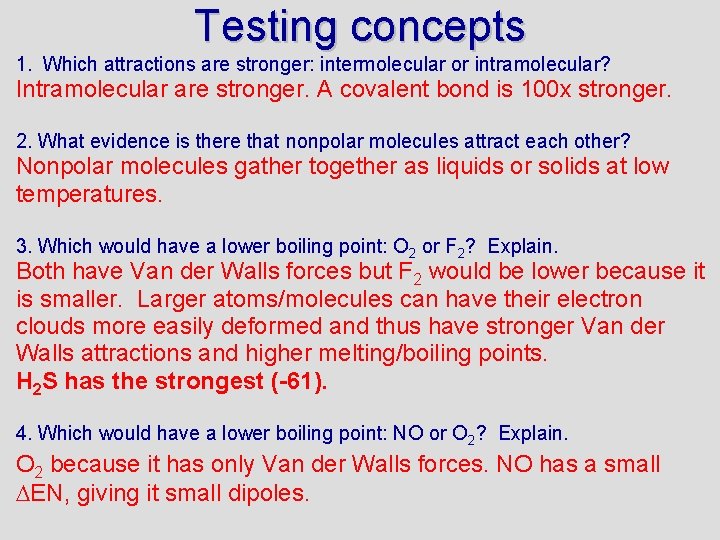 Testing concepts

1. Which attractions are stronger: intermolecular or intramolecular?
Intramolecular are stronger. A covalent bond is 100x stronger.

2. What evidence is there that nonpolar molecules attract each other?
Nonpolar molecules gather together as liquids or solids at low temperatures.

3. Which would have a lower boiling point: $O_2$ or $F_2$? Explain.
Both have Van der Walls forces but $F_2$ would be lower because it is smaller. Larger atoms/molecules can have their electron clouds more easily deformed and thus have stronger Van der Walls attractions and higher melting/boiling points.
$H_2S$ has the strongest (-61).

4. Which would have a lower boiling point: NO or $O_2$? Explain.
$O_2$ because it has only Van der Walls forces. NO has a small $\Delta$EN, giving it small dipoles.